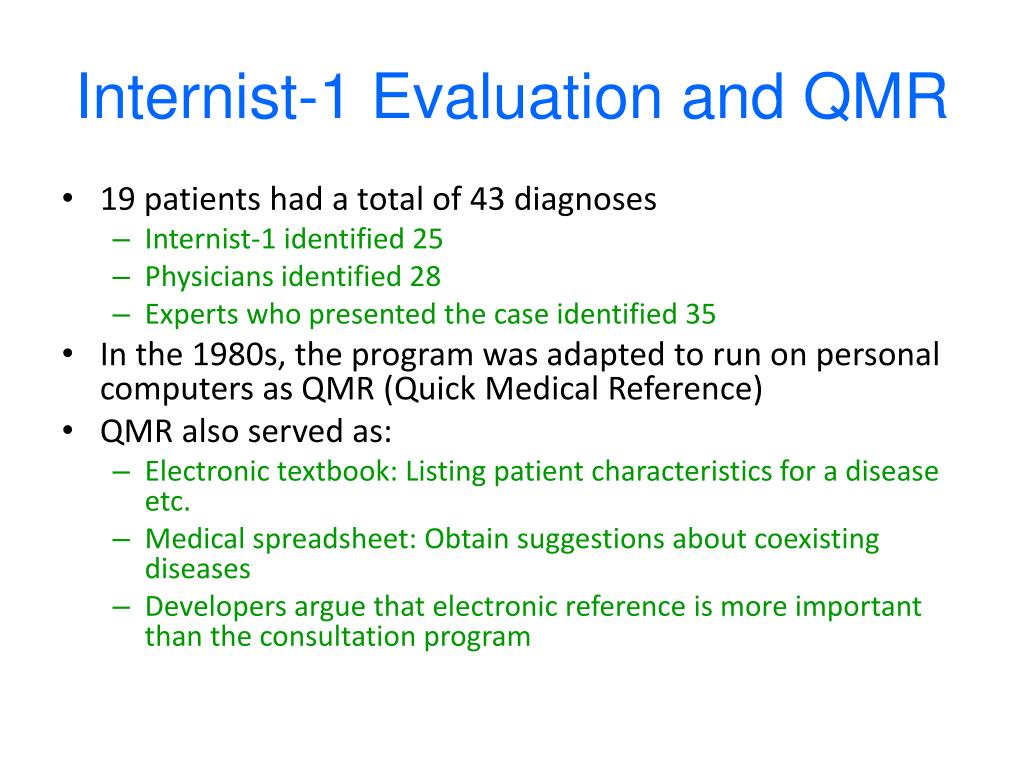 Internist-1 Evaluation and QMR

• 19 patients had a total of 43 diagnoses
– Internist-1 identified 25
– Physicians identified 28
– Experts who presented the case identified 35
• In the 1980s, the program was adapted to run on personal computers as QMR (Quick Medical Reference)
• QMR also served as:
– Electronic textbook: Listing patient characteristics for a disease etc.
– Medical spreadsheet: Obtain suggestions about coexisting diseases
– Developers argue that electronic reference is more important than the consultation program